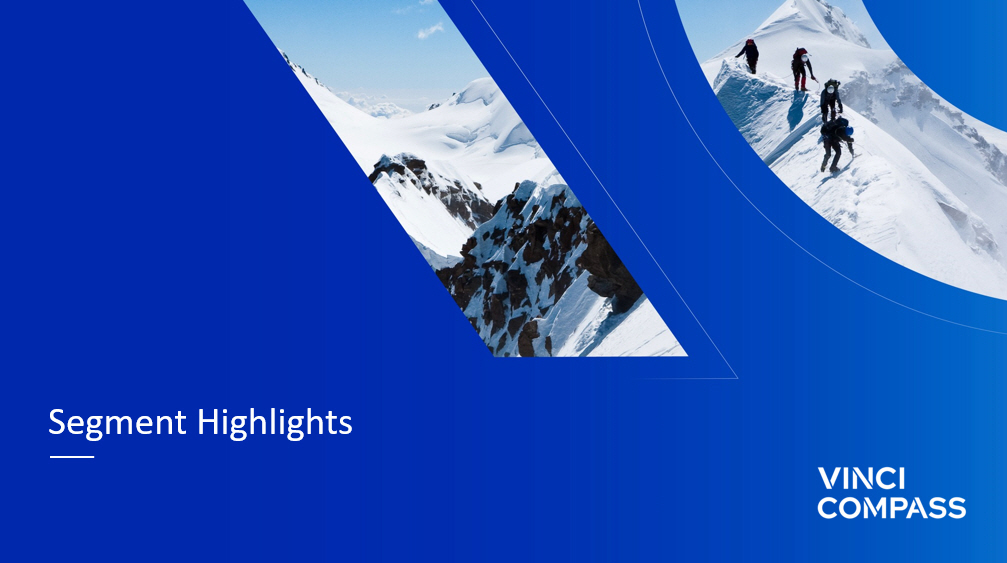 Segment Highlights

VINCI
COMPASS